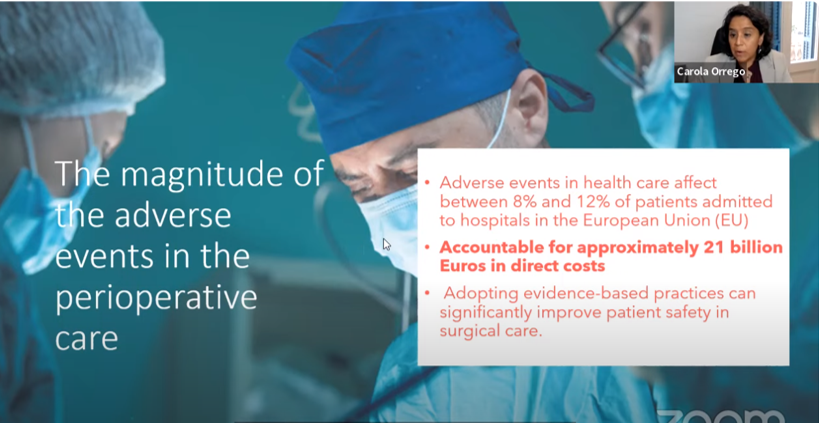 Carola Orrego

The magnitude of the adverse events in the perioperative care

• Adverse events in health care affect between 8% and 12% of patients admitted to hospitals in the European Union (EU)

• Accountable for approximately 21 billion Euros in direct costs

• Adopting evidence-based practices can significantly improve patient safety in surgical care.

zoom